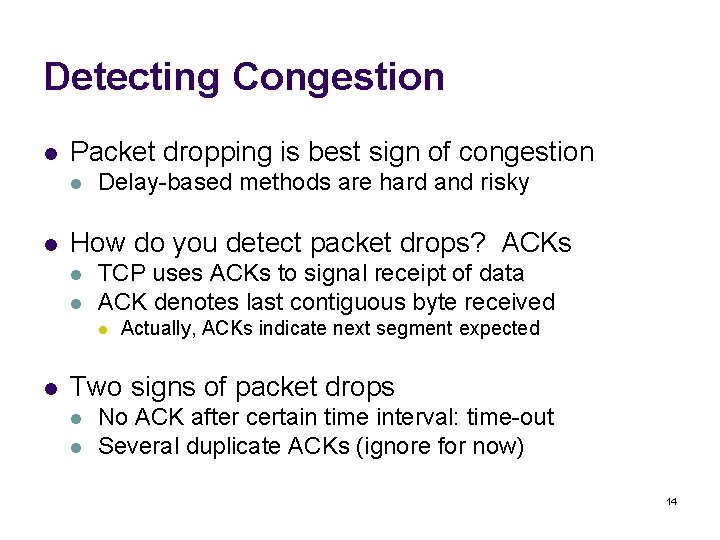 Detecting Congestion

- Packet dropping is best sign of congestion
  - Delay-based methods are hard and risky

- How do you detect packet drops? ACKs
  - TCP uses ACKs to signal receipt of data
  - ACK denotes last contiguous byte received
    - Actually, ACKs indicate next segment expected

- Two signs of packet drops
  - No ACK after certain time interval: time-out
  - Several duplicate ACKs (ignore for now)

14